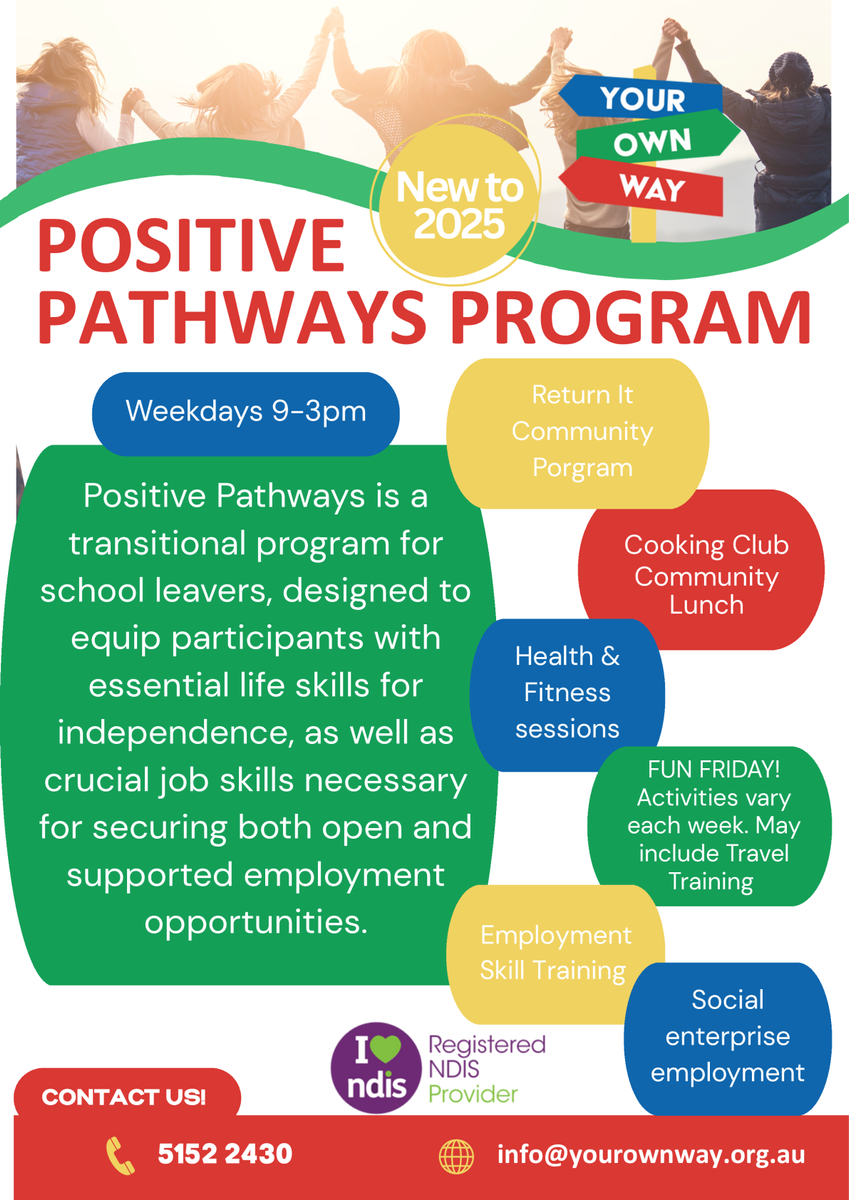 YOUR
OWN
WAY

New to 2025

POSITIVE PATHWAYS PROGRAM

Weekdays 9-3pm

Positive Pathways is a transitional program for school leavers, designed to equip participants with essential life skills for independence, as well as crucial job skills necessary for securing both open and supported employment opportunities.

Return It Community Porgram

Cooking Club Community Lunch

Health & Fitness sessions

FUN FRIDAY! Activities vary each week. May include Travel Training

Employment Skill Training

Social enterprise employment

I ndis Registered NDIS Provider

CONTACT US!

5152 2430

info@yourownway.org.au